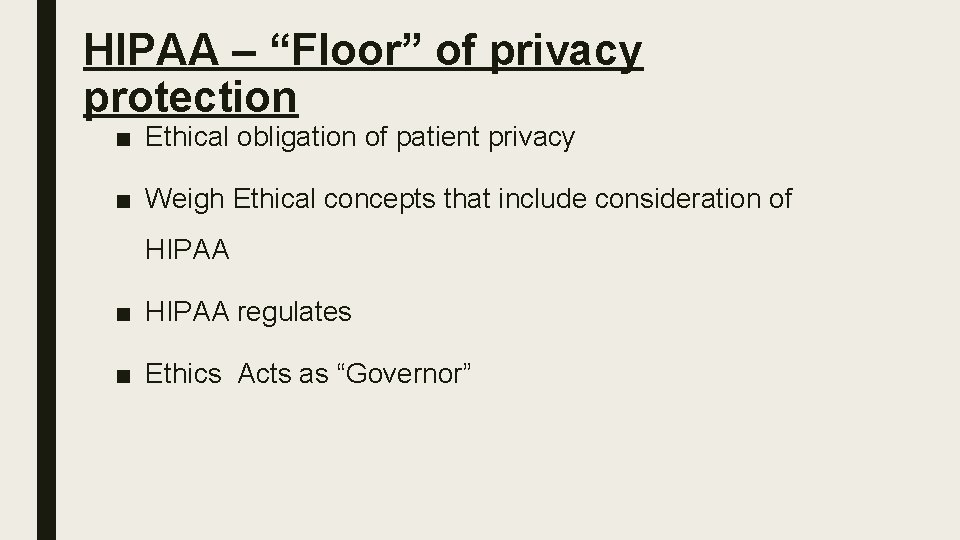 HIPAA – “Floor” of privacy protection

■ Ethical obligation of patient privacy

■ Weigh Ethical concepts that include consideration of HIPAA

■ HIPAA regulates

■ Ethics Acts as “Governor”